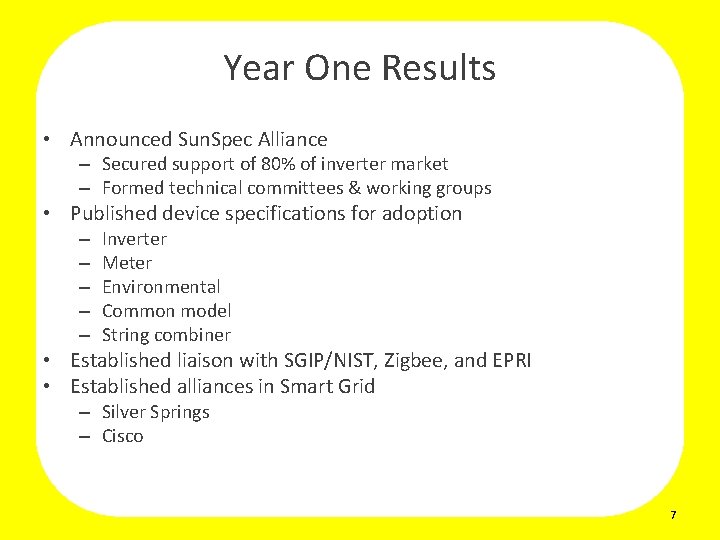 Year One Results

• Announced SunSpec Alliance
  – Secured support of 80% of inverter market
  – Formed technical committees & working groups
• Published device specifications for adoption
  – Inverter
  – Meter
  – Environmental
  – Common model
  – String combiner
• Established liaison with SGIP/NIST, Zigbee, and EPRI
• Established alliances in Smart Grid
  – Silver Springs
  – Cisco

7